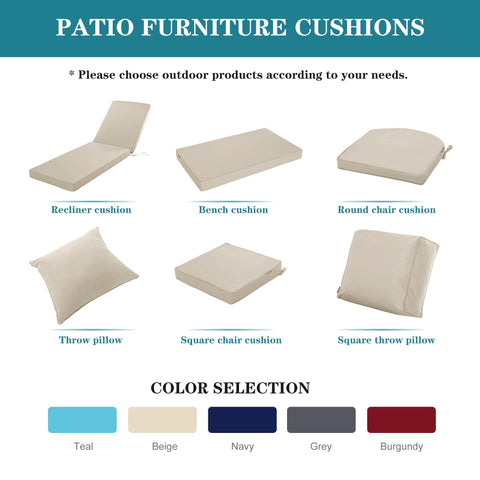 PATIO FURNITURE CUSHIONS

* Please choose outdoor products according to your needs.

Recliner cushion

Bench cushion

Round chair cushion

Throw pillow

Square chair cushion

Square throw pillow

COLOR SELECTION

Teal

Beige

Navy

Grey

Burgundy